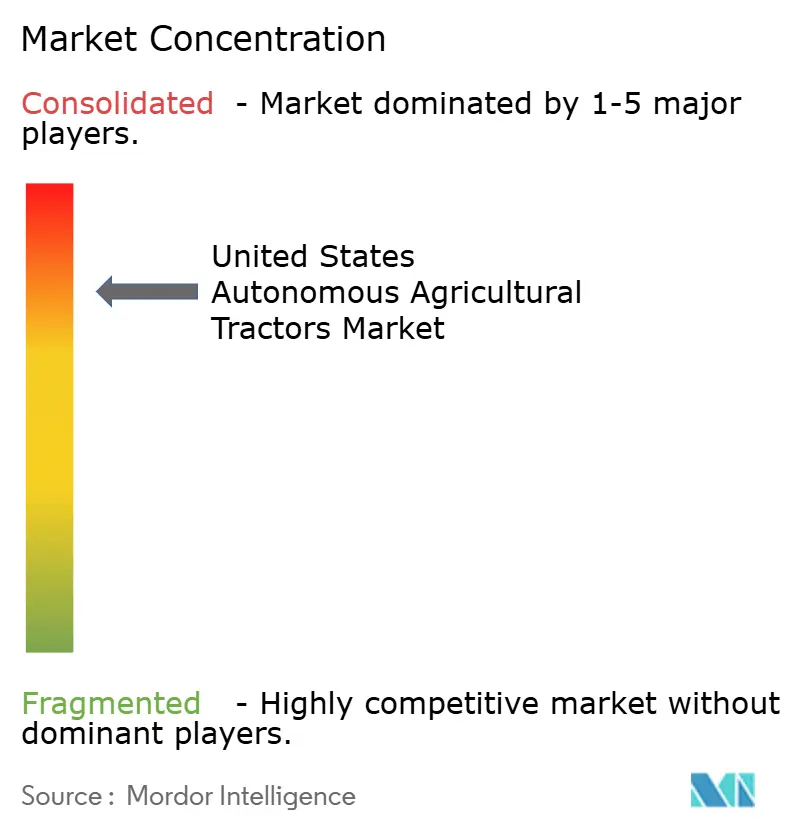 Market Concentration

Consolidated - Market dominated by 1-5 major players.

United States Autonomous Agricultural Tractors Market

Fragmented - Highly competitive market without dominant players.

Source : Mordor Intelligence